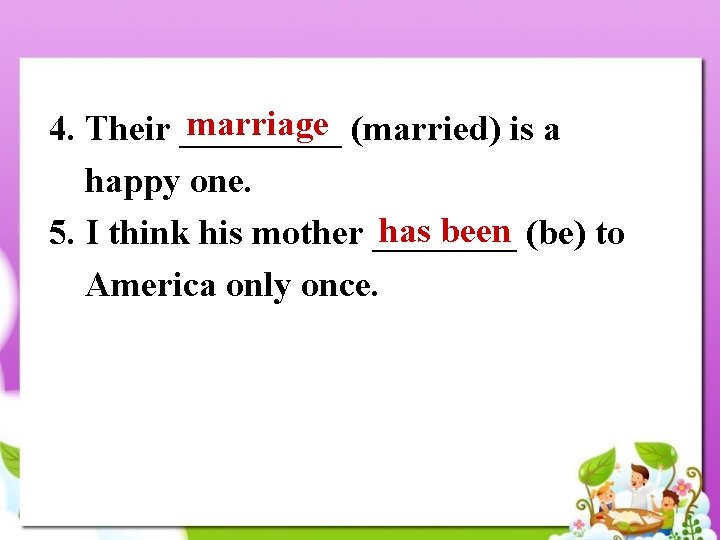 4. Their marriage (married) is a happy one.

5. I think his mother has been (be) to America only once.